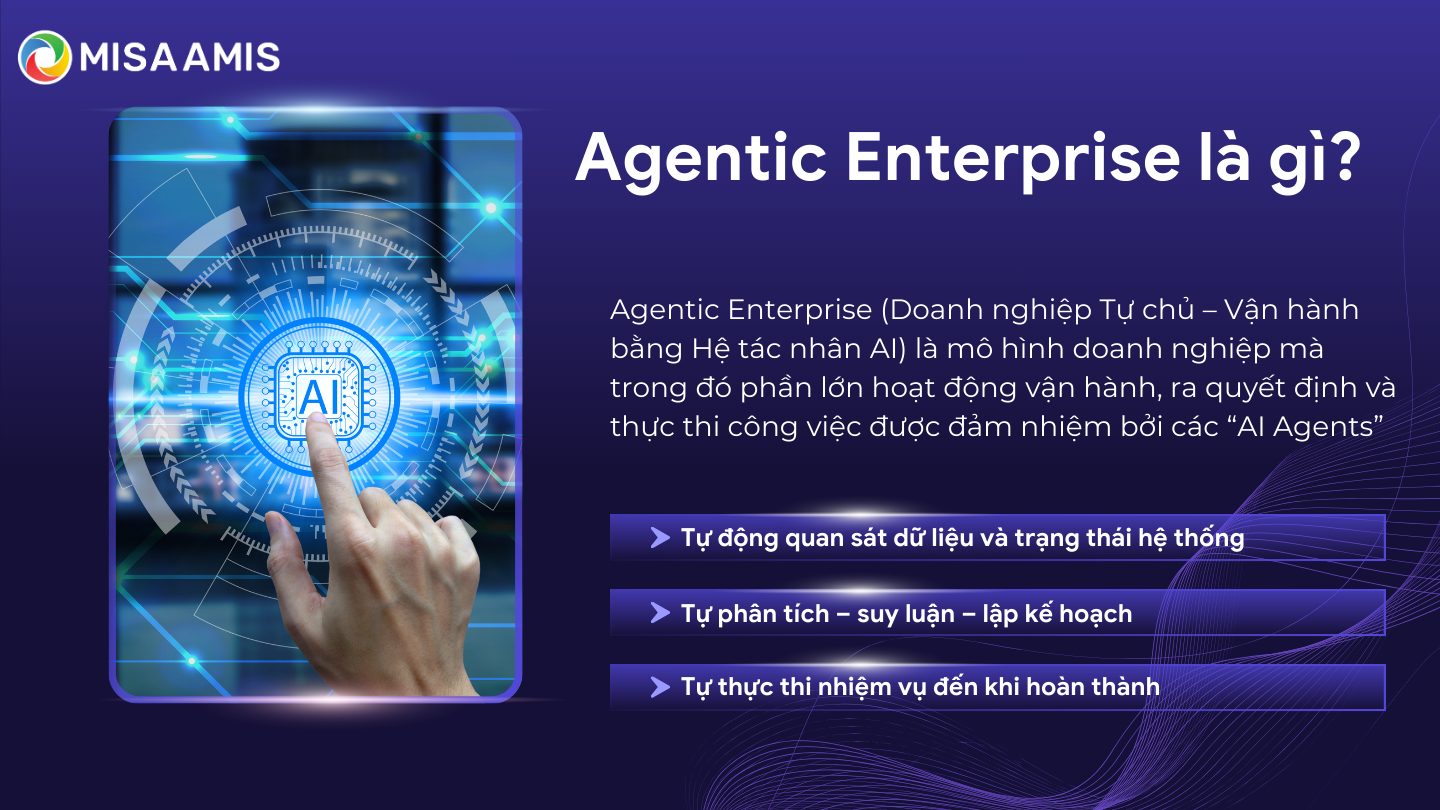 MISA AMIS

AI

Agentic Enterprise là gì?

Agentic Enterprise (Doanh nghiệp Tự chủ – Vận hành bằng Hệ tác nhân AI) là mô hình doanh nghiệp mà trong đó phần lớn hoạt động vận hành, ra quyết định và thực thi công việc được đảm nhiệm bởi các “AI Agents”

Tự động quan sát dữ liệu và trạng thái hệ thống

Tự phân tích – suy luận – lập kế hoạch

Tự thực thi nhiệm vụ đến khi hoàn thành